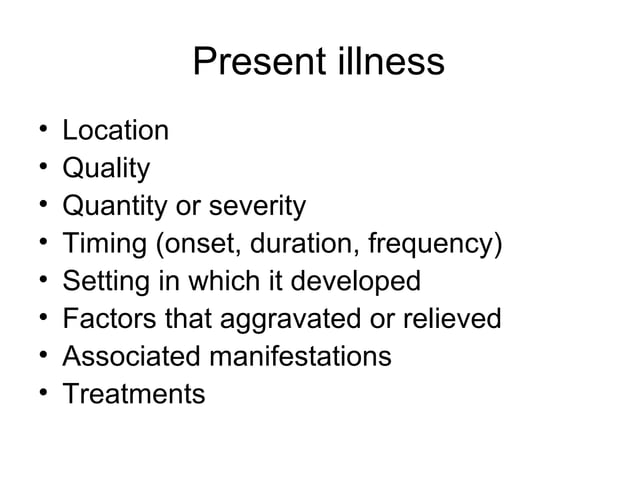 Present illness

• Location
• Quality
• Quantity or severity
• Timing (onset, duration, frequency)
• Setting in which it developed
• Factors that aggravated or relieved
• Associated manifestations
• Treatments